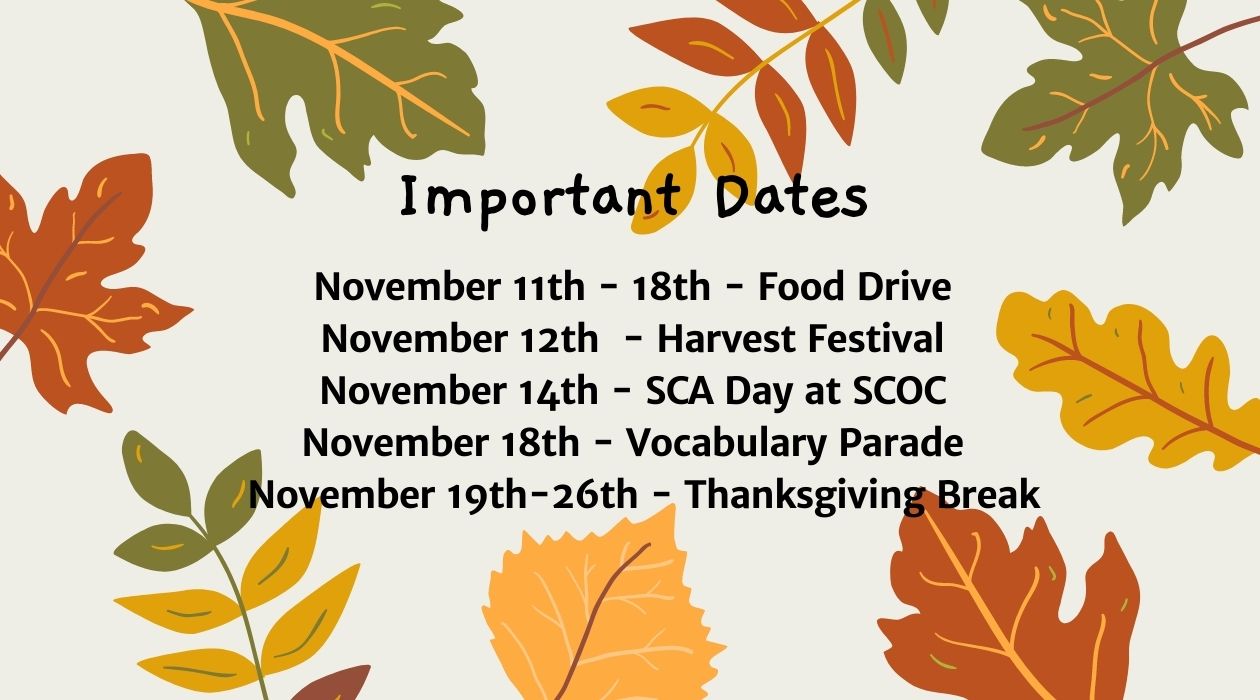 Important Dates

November 11th - 18th - Food Drive
November 12th - Harvest Festival
November 14th - SCA Day at SCOC
November 18th - Vocabulary Parade
November 19th-26th - Thanksgiving Break